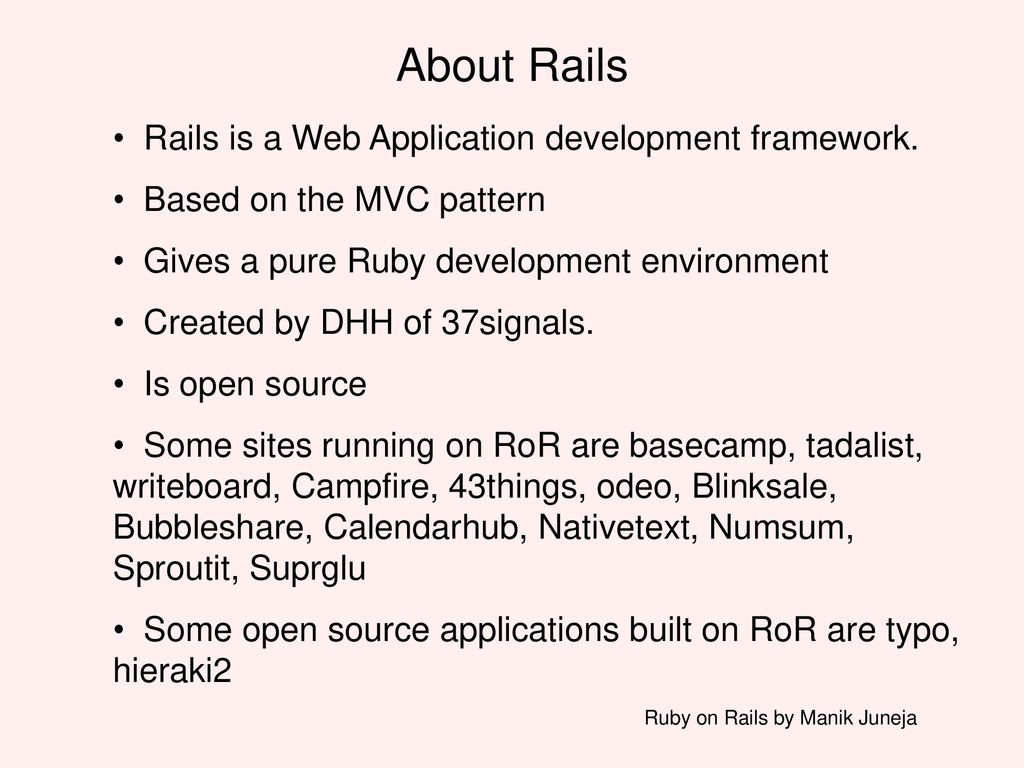 About Rails

• Rails is a Web Application development framework.

• Based on the MVC pattern

• Gives a pure Ruby development environment

• Created by DHH of 37signals.

• Is open source

• Some sites running on RoR are basecamp, tadalist, writeboard, Campfire, 43things, odeo, Blinksale, Bubbleshare, Calendarhub, Nativetext, Numsum, Sproutit, Suprglu

• Some open source applications built on RoR are typo, hieraki2

Ruby on Rails by Manik Juneja